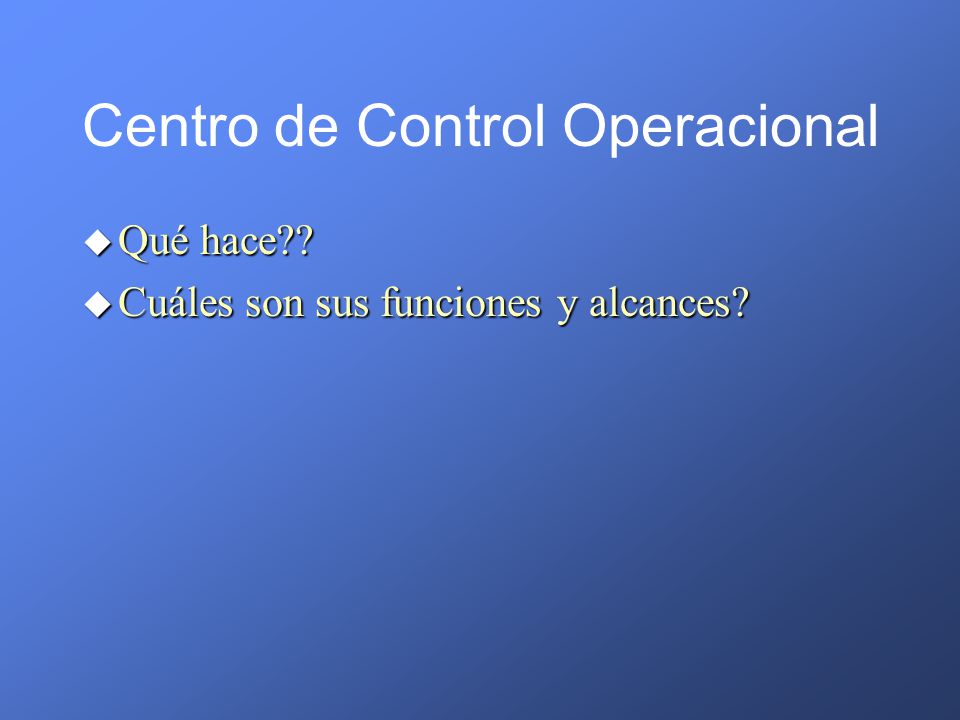 Centro de Control Operacional

◆ Qué hace??
◆ Cuáles son sus funciones y alcances?